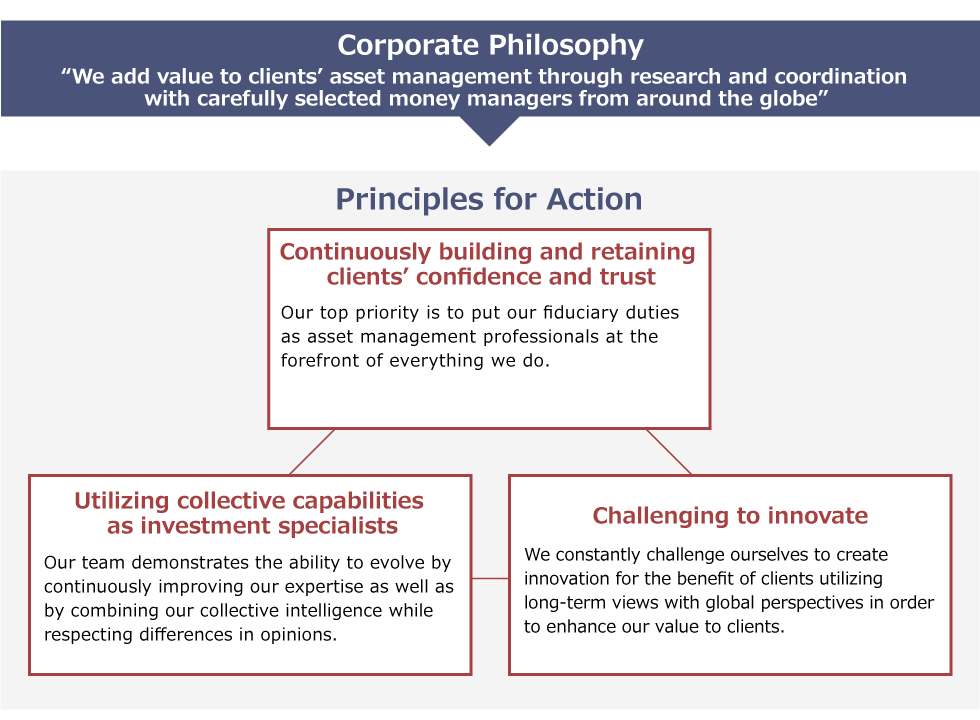 Corporate Philosophy
“We add value to clients’ asset management through research and coordination with carefully selected money managers from around the globe”

Principles for Action

Continuously building and retaining clients’ confidence and trust

Our top priority is to put our fiduciary duties as asset management professionals at the forefront of everything we do.

Utilizing collective capabilities as investment specialists

Our team demonstrates the ability to evolve by continuously improving our expertise as well as by combining our collective intelligence while respecting differences in opinions.

Challenging to innovate

We constantly challenge ourselves to create innovation for the benefit of clients utilizing long-term views with global perspectives in order to enhance our value to clients.